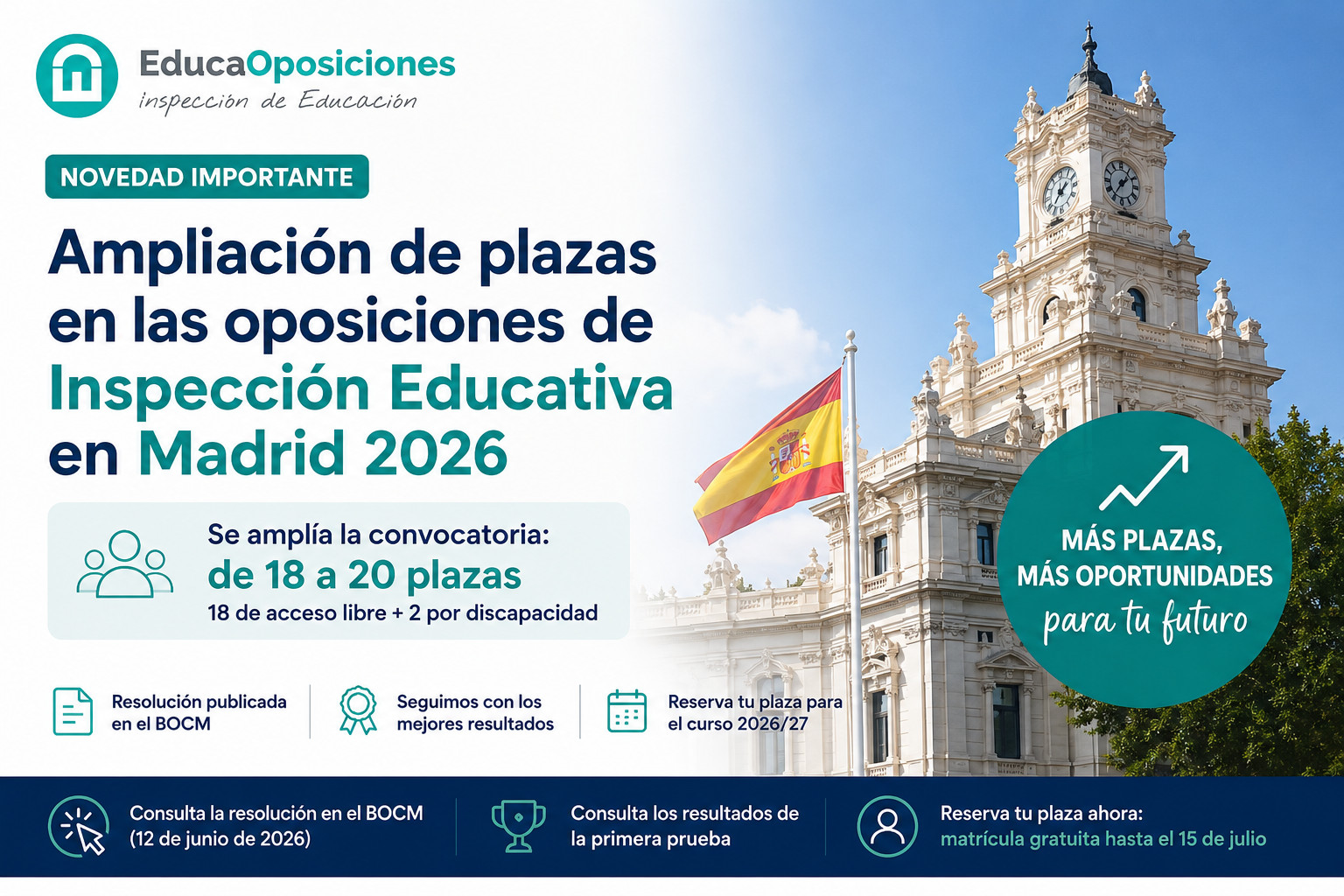 EducaOposiciones
inspección de Educación

NOVEDAD IMPORTANTE

Ampliación de plazas en las oposiciones de Inspección Educativa en Madrid 2026

Se amplía la convocatoria:
de 18 a 20 plazas
18 de acceso libre + 2 por discapacidad

MÁS PLAZAS, MÁS OPORTUNIDADES para tu futuro

Resolución publicada en el BOCM

Seguimos con los mejores resultados

Reserva tu plaza para el curso 2026/27

Consulta la resolución en el BOCM (12 de junio de 2026)

Consulta los resultados de la primera prueba

Reserva tu plaza ahora: matrícula gratuita hasta el 15 de julio